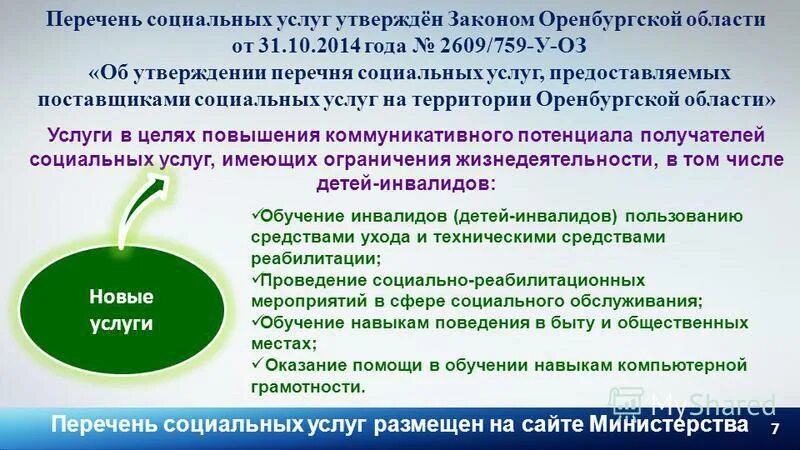 Перечень социальных услуг утверждён Законом Оренбургской области от 31.10.2014 года № 2609/759-У-ОЗ «Об утверждении перечня социальных услуг, предоставляемых поставщиками социальных услуг на территории Оренбургской области»

Услуги в целях повышения коммуникативного потенциала получателей социальных услуг, имеющих ограничения жизнедеятельности, в том числе детей-инвалидов:

Новые услуги

✓Обучение инвалидов (детей-инвалидов) пользованию средствами ухода и техническими средствами реабилитации;
✓Проведение социально-реабилитационных мероприятий в сфере социального обслуживания;
✓Обучение навыкам поведения в быту и общественных местах;
✓ Оказание помощи в обучении навыкам компьютерной грамотности.

MyShared

Перечень социальных услуг размещен на сайте Министерства 7